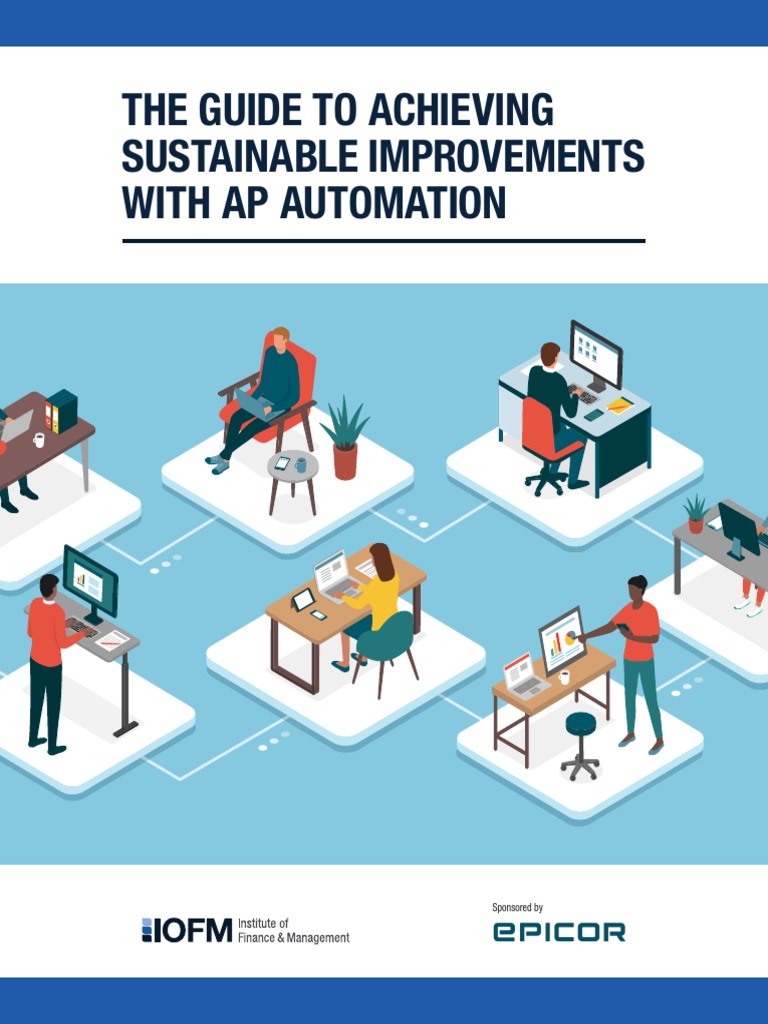 THE GUIDE TO ACHIEVING SUSTAINABLE IMPROVEMENTS WITH AP AUTOMATION

IOFM Institute of Finance & Management

Sponsored by

EPICOR